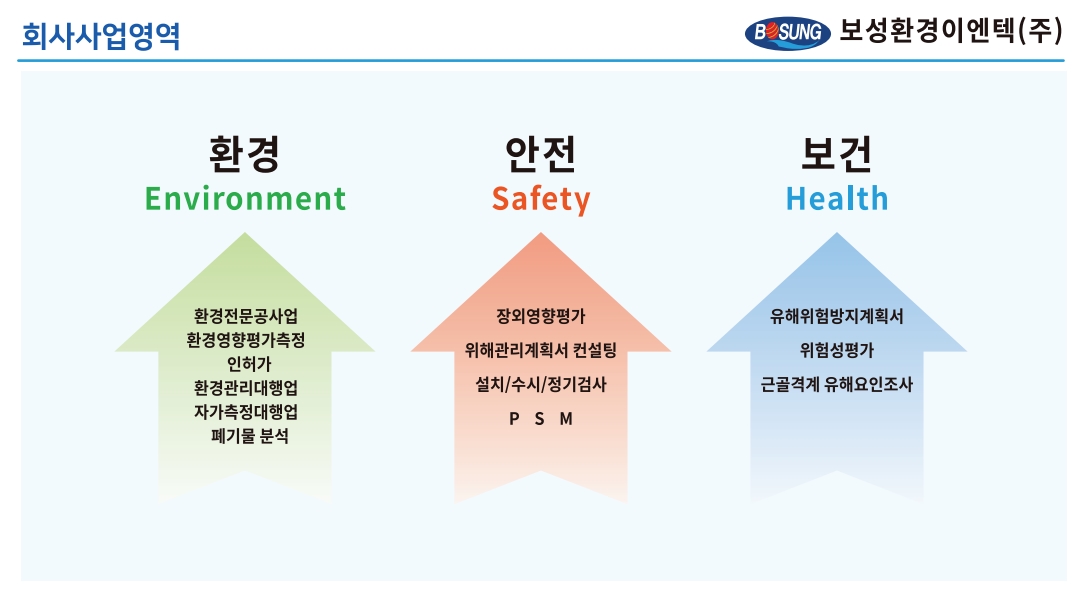 회사사업영역

BOSUNG 보성환경이엔텍(주)

환경
Environment

환경전문공사업
환경영향평가측정
인허가
환경관리대행업
자가측정대행업
폐기물 분석

안전
Safety

장외영향평가
위해관리계획서 컨설팅
설치/수시/정기검사
P S M

보건
Health

유해위험방지계획서
위험성평가
근골격계 유해요인조사